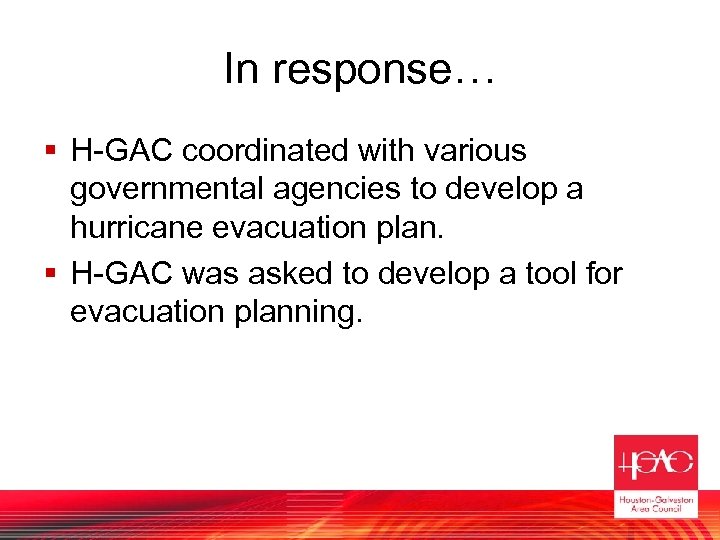 In response…

▪ H-GAC coordinated with various governmental agencies to develop a hurricane evacuation plan.
▪ H-GAC was asked to develop a tool for evacuation planning.

H-GAC
Houston-Galveston Area Council